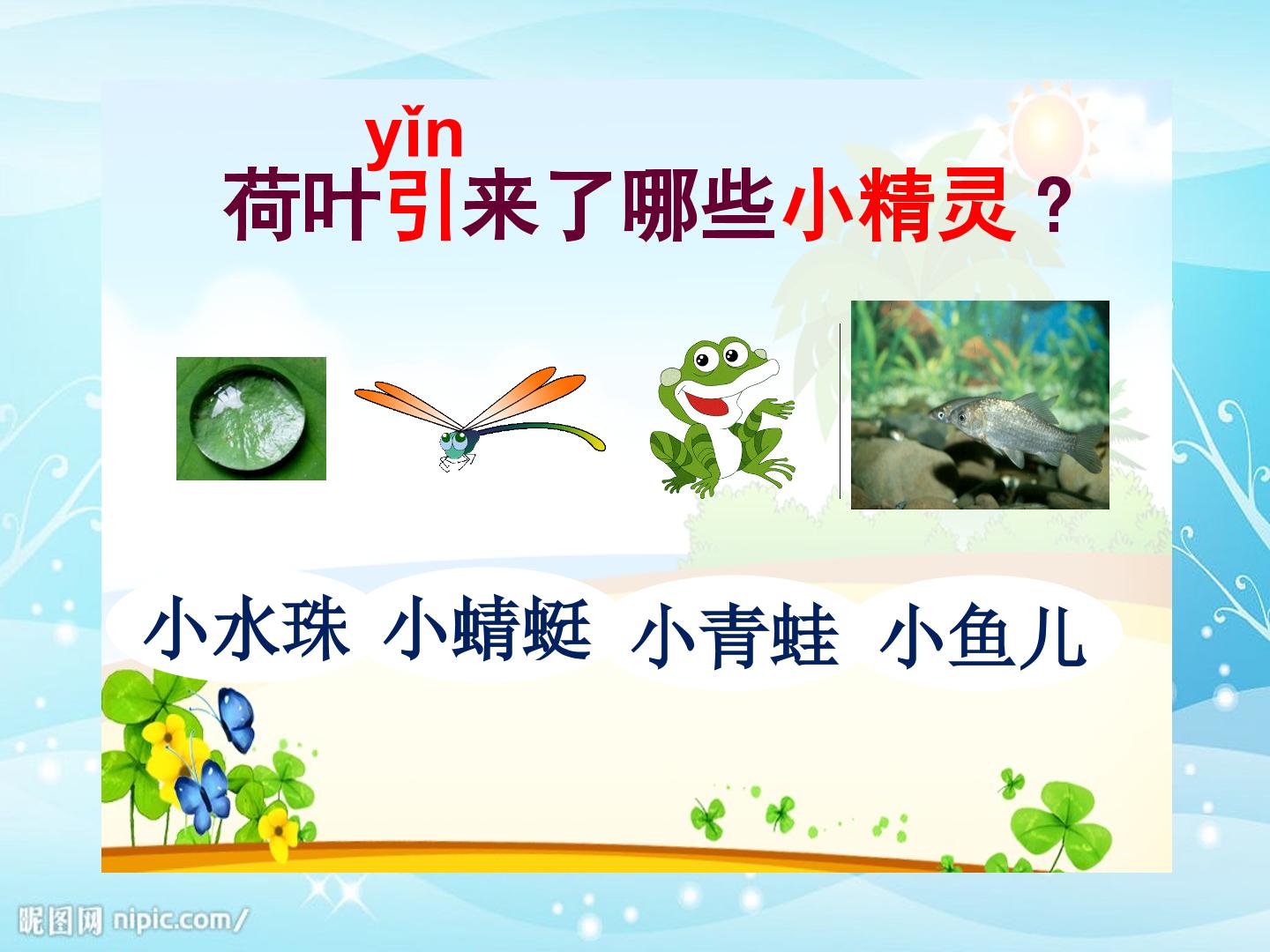 yǐn
荷叶引来了哪些小精灵？

小水珠 小蜻蜓 小青蛙 小鱼儿

昵图网 nipic.com/